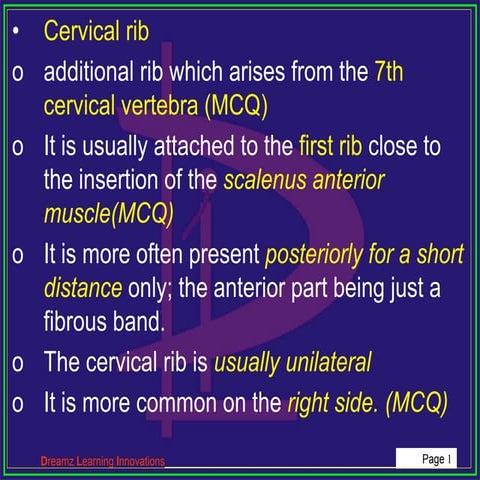 • Cervical rib

o additional rib which arises from the 7th cervical vertebra (MCQ)

o It is usually attached to the first rib close to the insertion of the scalenus anterior muscle(MCQ)

o It is more often present posteriorly for a short distance only; the anterior part being just a fibrous band.

o The cervical rib is usually unilateral

o It is more common on the right side. (MCQ)

Dreamz Learning Innovations

Page 1